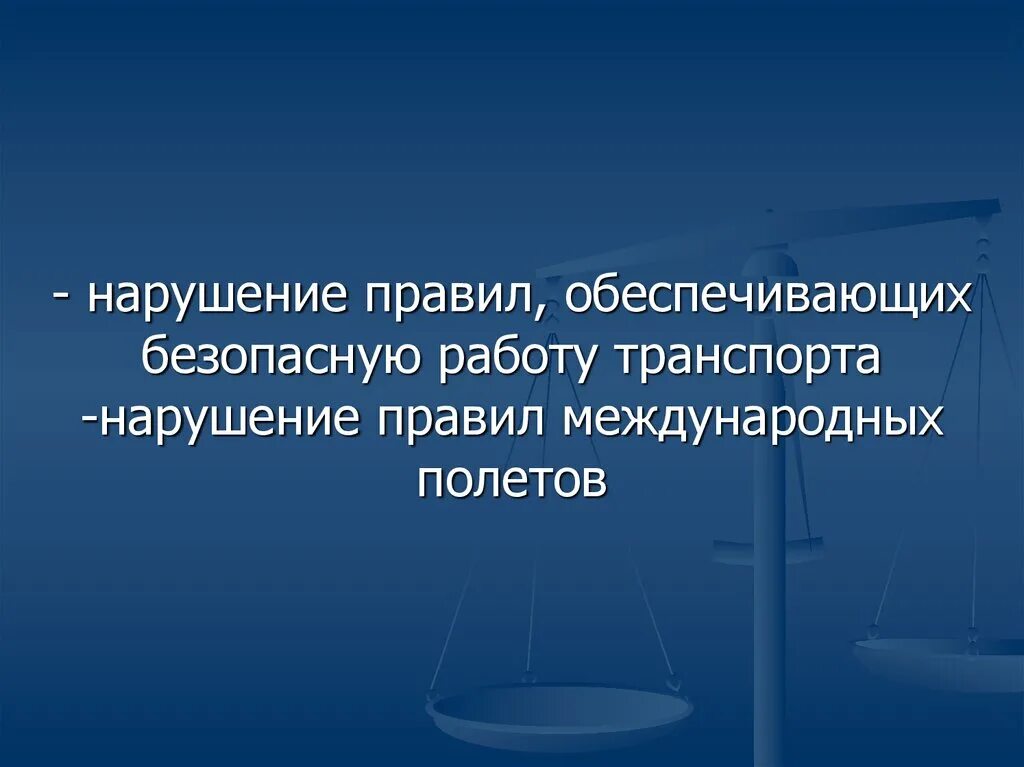 - нарушение правил, обеспечивающих безопасную работу транспорта
-нарушение правил международных полетов